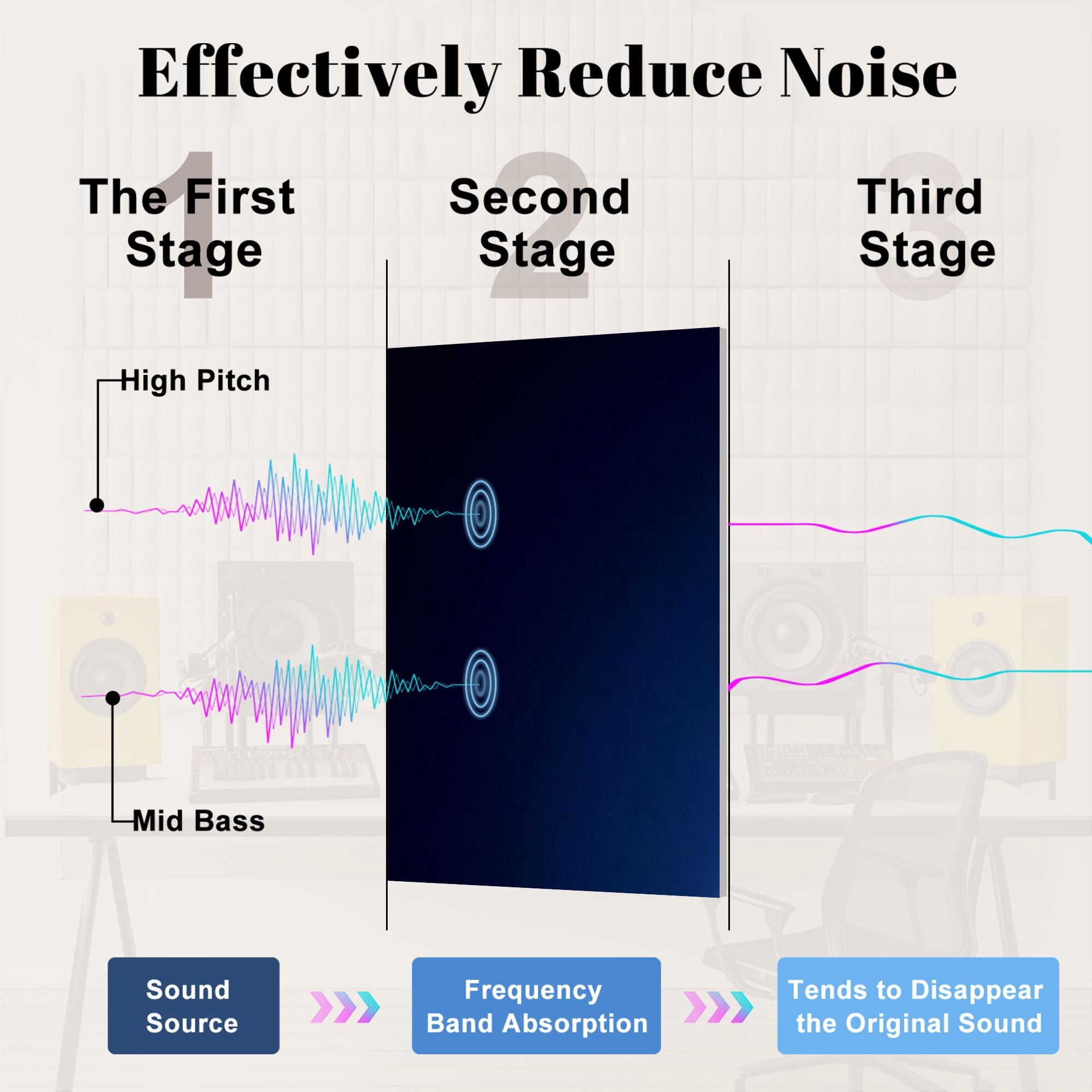 Effectively Reduce Noise

1
The First Stage

2
Second Stage

3
Third Stage

High Pitch

Mid Bass

Sound Source

Frequency Band Absorption

Tends to Disappear the Original Sound